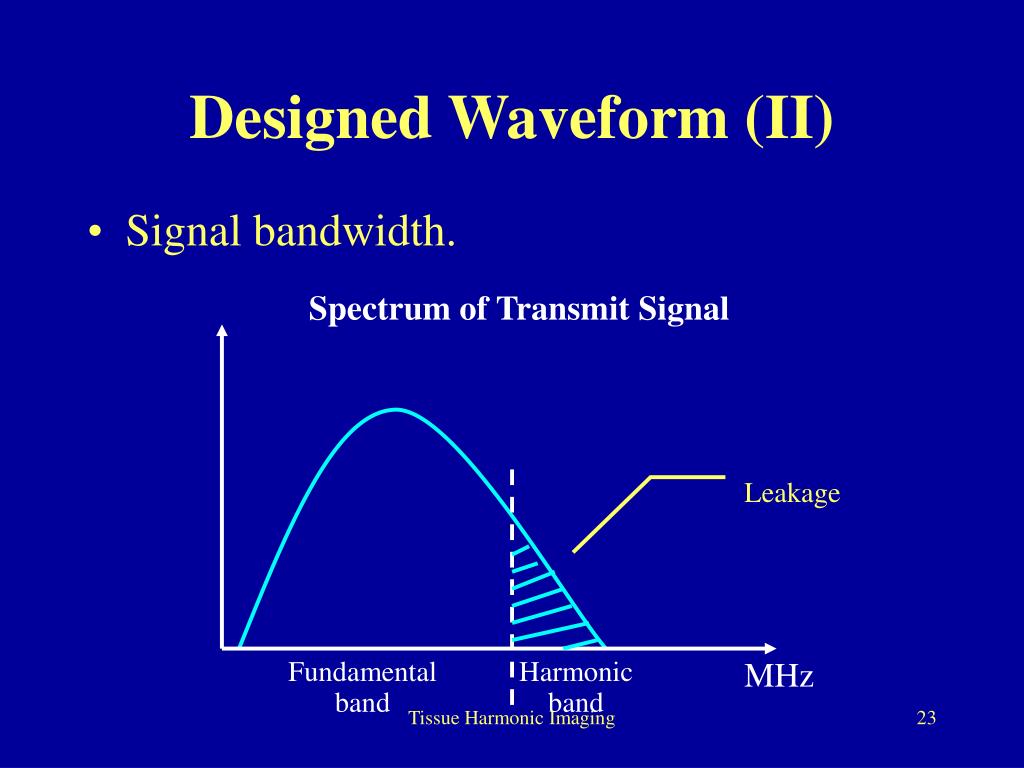 Designed Waveform (II)

• Signal bandwidth.

Spectrum of Transmit Signal

Leakage

Fundamental band

Harmonic band

MHz

Tissue Harmonic Imaging

23